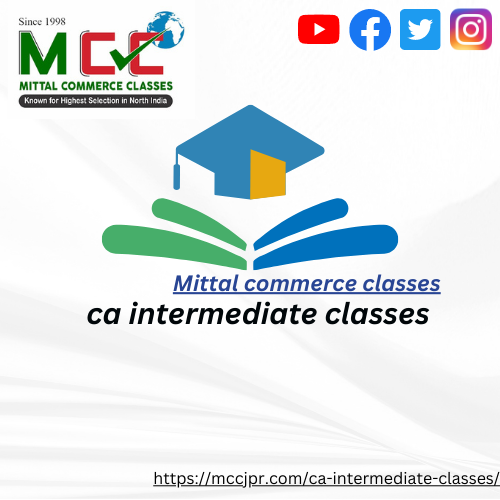 Since 1998

MCC

MITTAL COMMERCE CLASSES

Known for Highest Selection in North India

Mittal commerce classes

ca intermediate classes

https://mccjpr.com/ca-intermediate-classes/